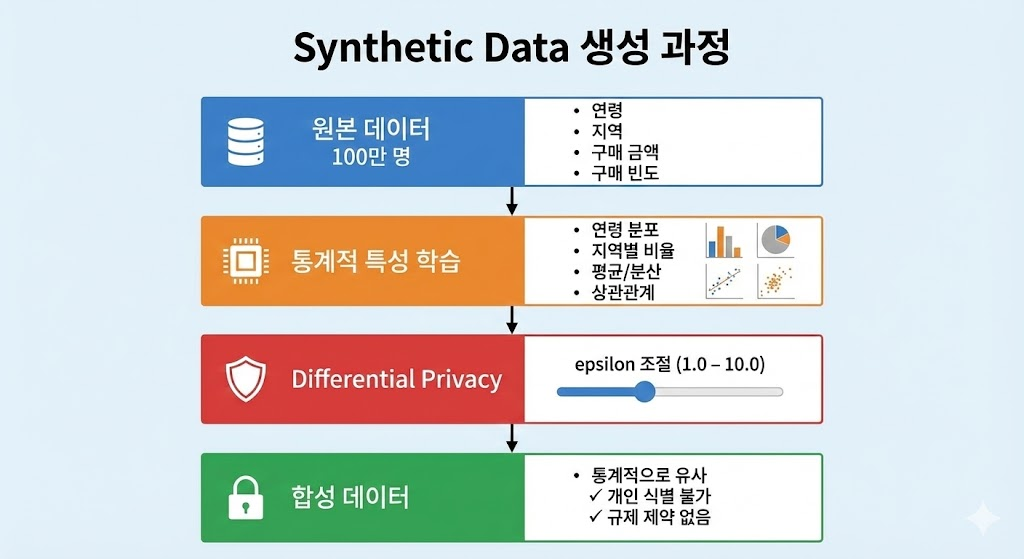 Synthetic Data 생성 과정

원본 데이터
100만 명

• 연령
• 지역
• 구매 금액
• 구매 빈도

통계적 특성 학습

• 연령 분포
• 지역별 비율
• 평균/분산
• 상관관계

Differential Privacy

epsilon 조절 (1.0 – 10.0)

합성 데이터

• 통계적으로 유사
✓ 개인 식별 불가
✓ 규제 제약 없음